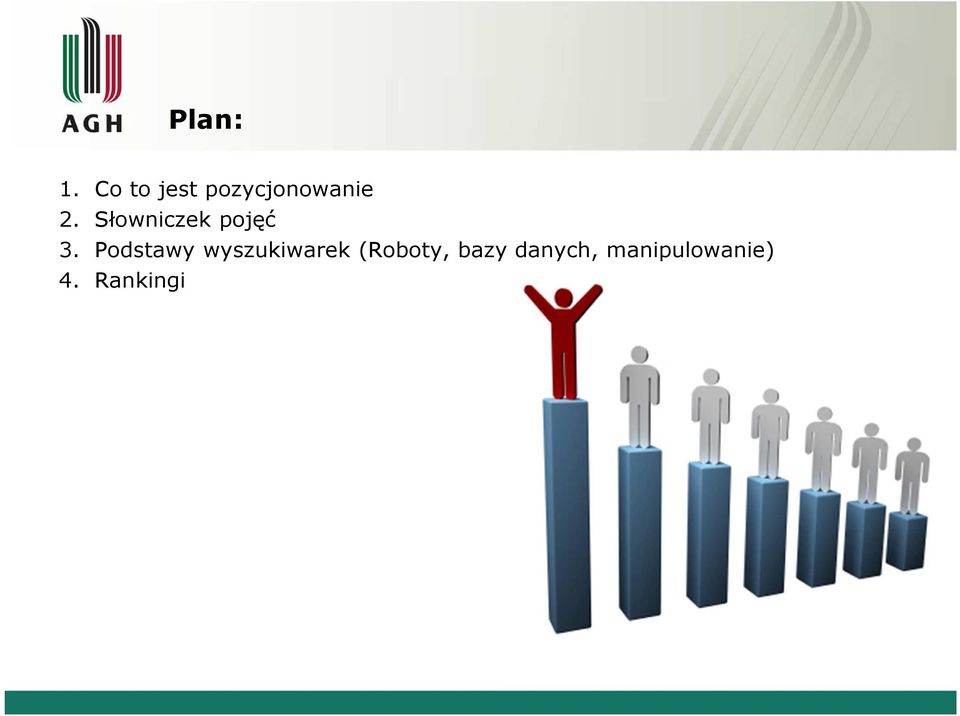 AGH

Plan:

1. Co to jest pozycjonowanie
2. Słowniczek pojęć
3. Podstawy wyszukiwarek (Roboty, bazy danych, manipulowanie)
4. Rankingi